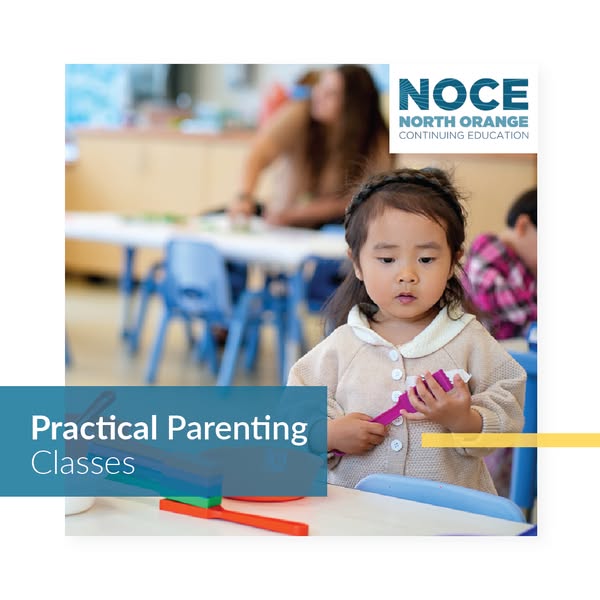 NOCE
NORTH ORANGE
CONTINUING EDUCATION

Practical Parenting
Classes